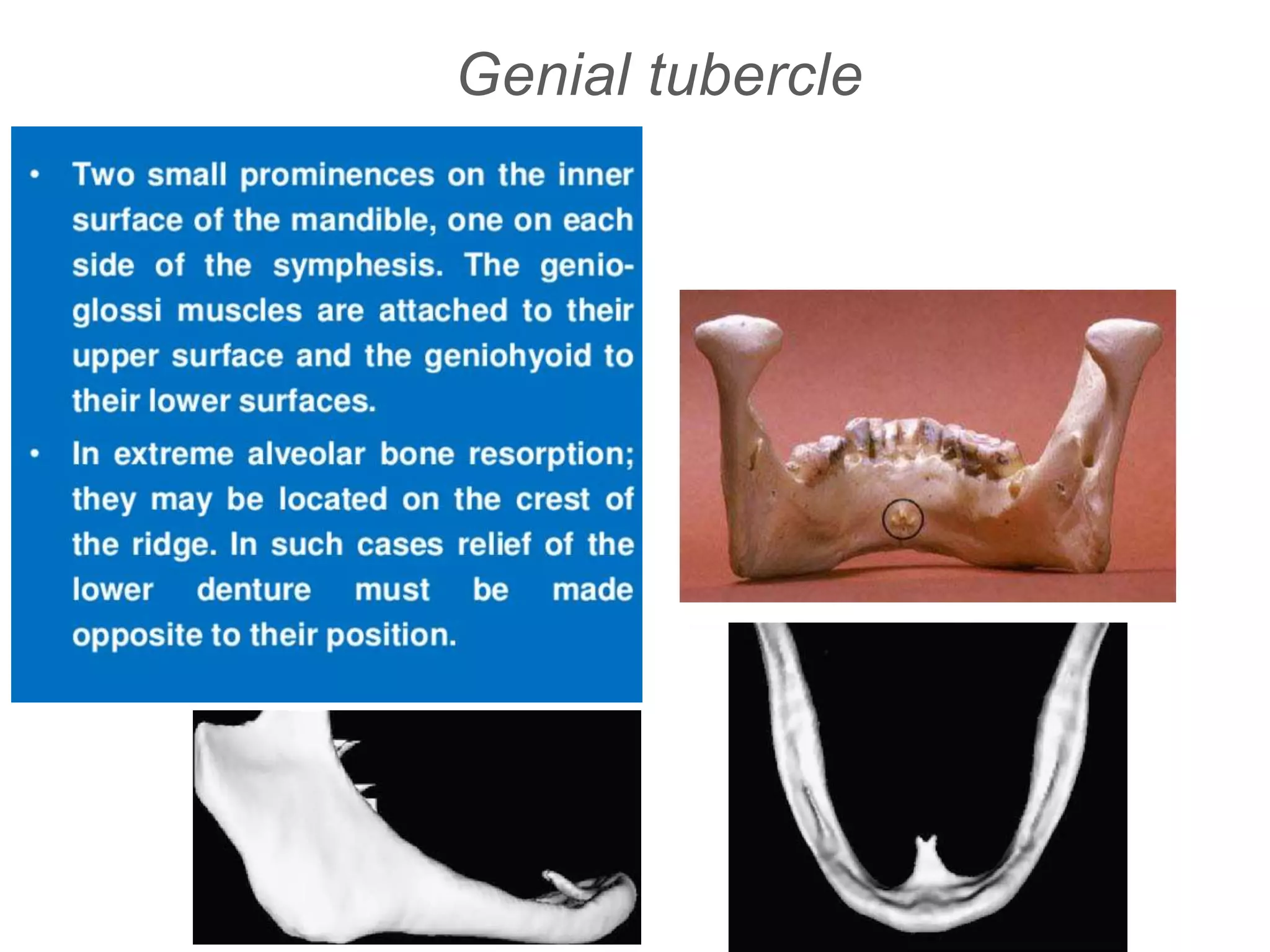 Genial tubercle

• Two small prominences on the inner surface of the mandible, one on each side of the symphesis. The genioglossi muscles are attached to their upper surface and the geniohyoid to their lower surfaces.

• In extreme alveolar bone resorption; they may be located on the crest of the ridge. In such cases relief of the lower denture must be made opposite to their position.